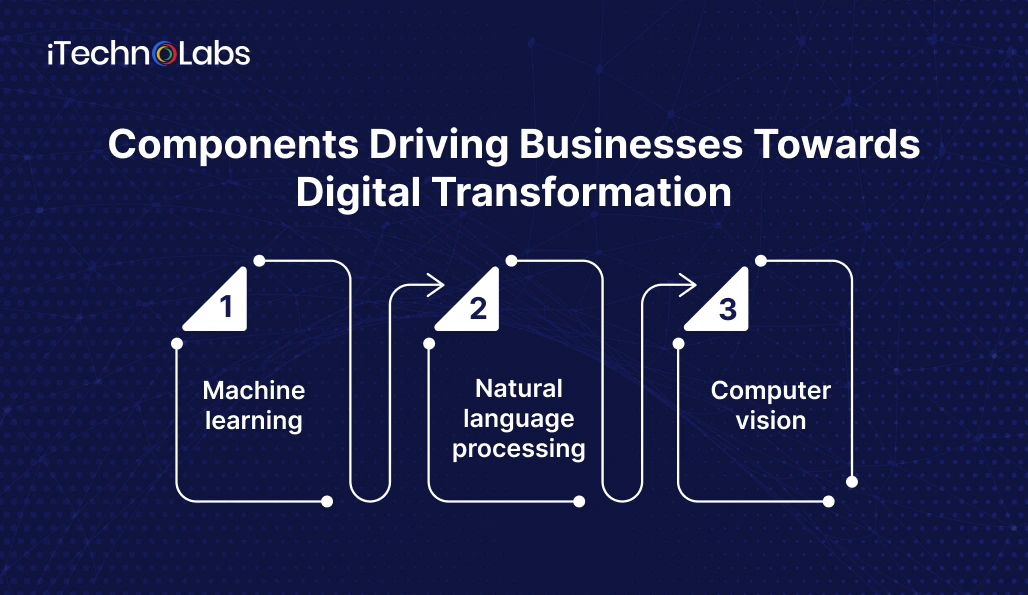 iTechnoLabs

Components Driving Businesses Towards Digital Transformation

1

Machine learning

2

Natural language processing

3

Computer vision